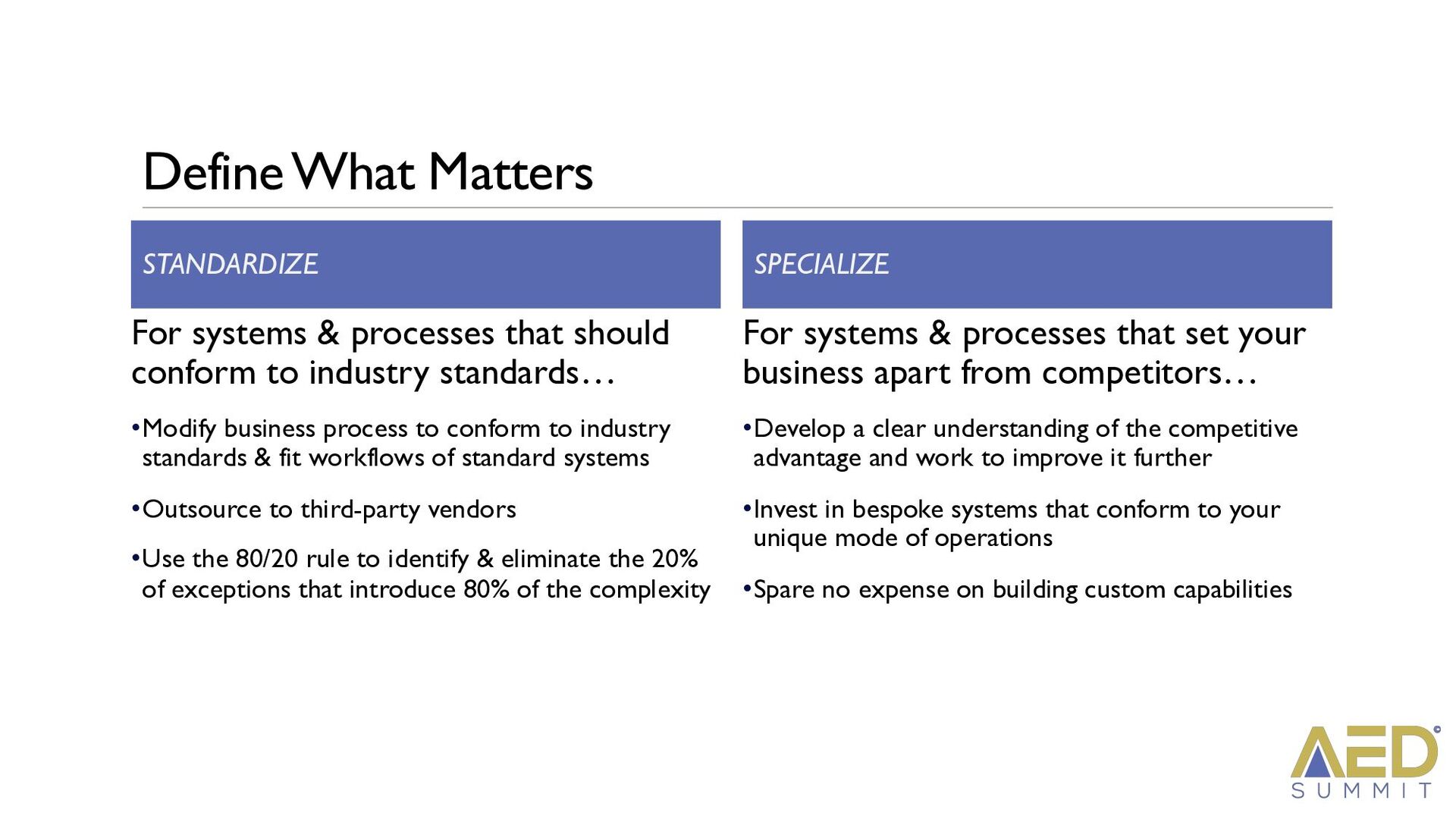 Define What Matters

STANDARDIZE

For systems & processes that should conform to industry standards…

•Modify business process to conform to industry standards & fit workflows of standard systems

•Outsource to third-party vendors

•Use the 80/20 rule to identify & eliminate the 20% of exceptions that introduce 80% of the complexity

SPECIALIZE

For systems & processes that set your business apart from competitors…

•Develop a clear understanding of the competitive advantage and work to improve it further

•Invest in bespoke systems that conform to your unique mode of operations

•Spare no expense on building custom capabilities

AED SUMMIT